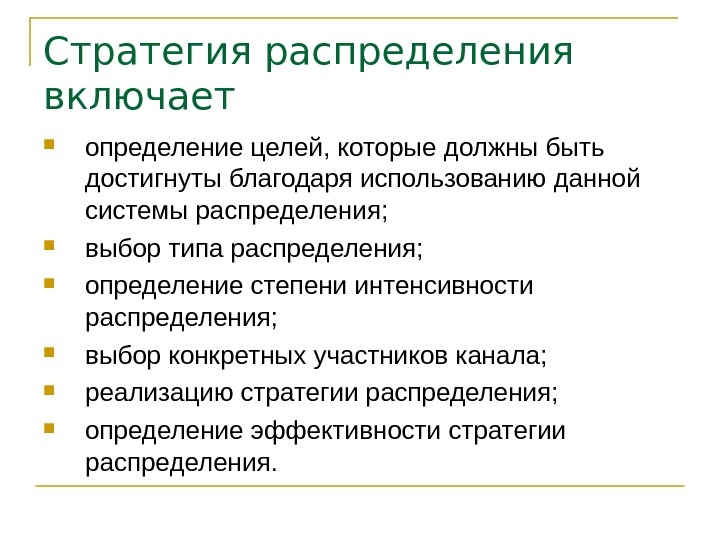 Стратегия распределения включает

- определение целей, которые должны быть достигнуты благодаря использованию данной системы распределения;
- выбор типа распределения;
- определение степени интенсивности распределения;
- выбор конкретных участников канала;
- реализацию стратегии распределения;
- определение эффективности стратегии распределения.